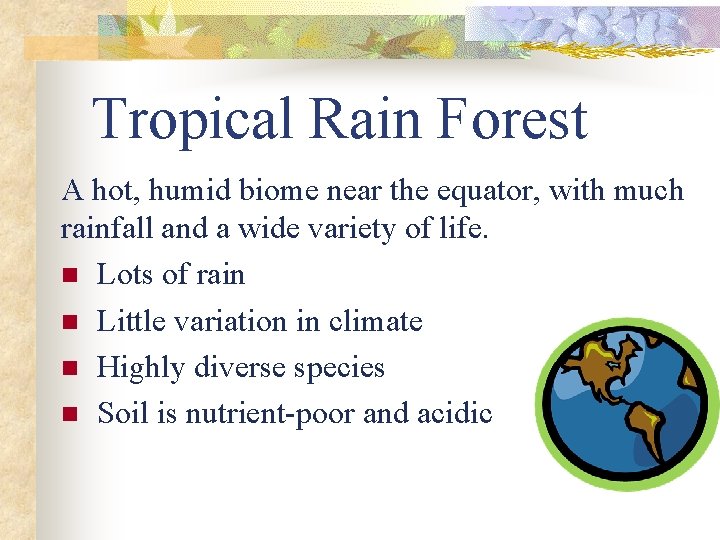 Tropical Rain Forest

A hot, humid biome near the equator, with much rainfall and a wide variety of life.

- Lots of rain
- Little variation in climate
- Highly diverse species
- Soil is nutrient-poor and acidic